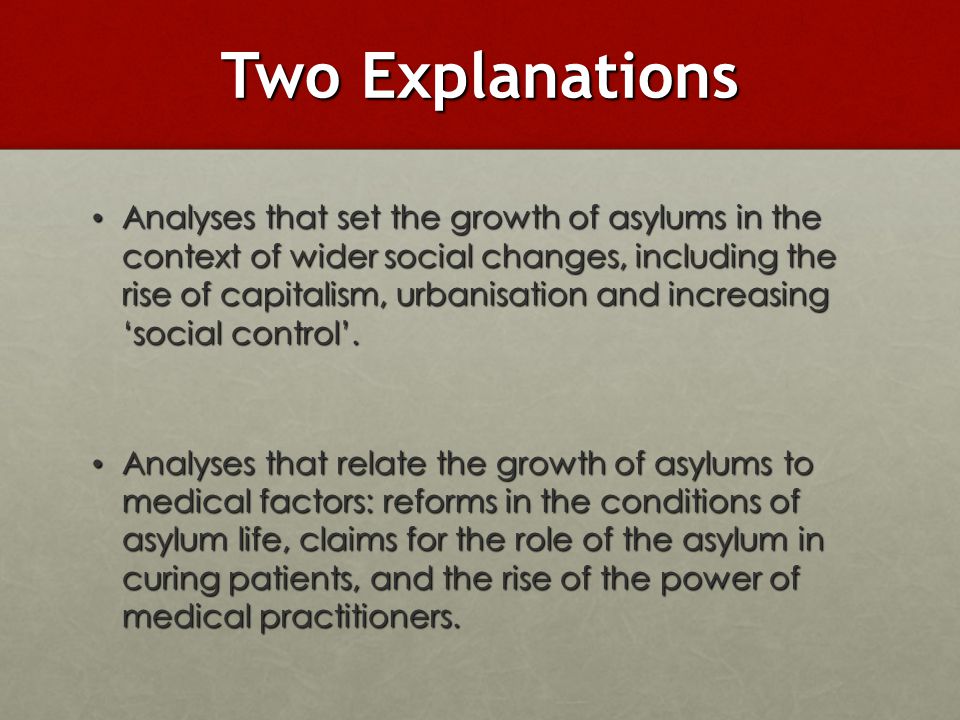 Two Explanations

• Analyses that set the growth of asylums in the context of wider social changes, including the rise of capitalism, urbanisation and increasing ‘social control’.

• Analyses that relate the growth of asylums to medical factors: reforms in the conditions of asylum life, claims for the role of the asylum in curing patients, and the rise of the power of medical practitioners.